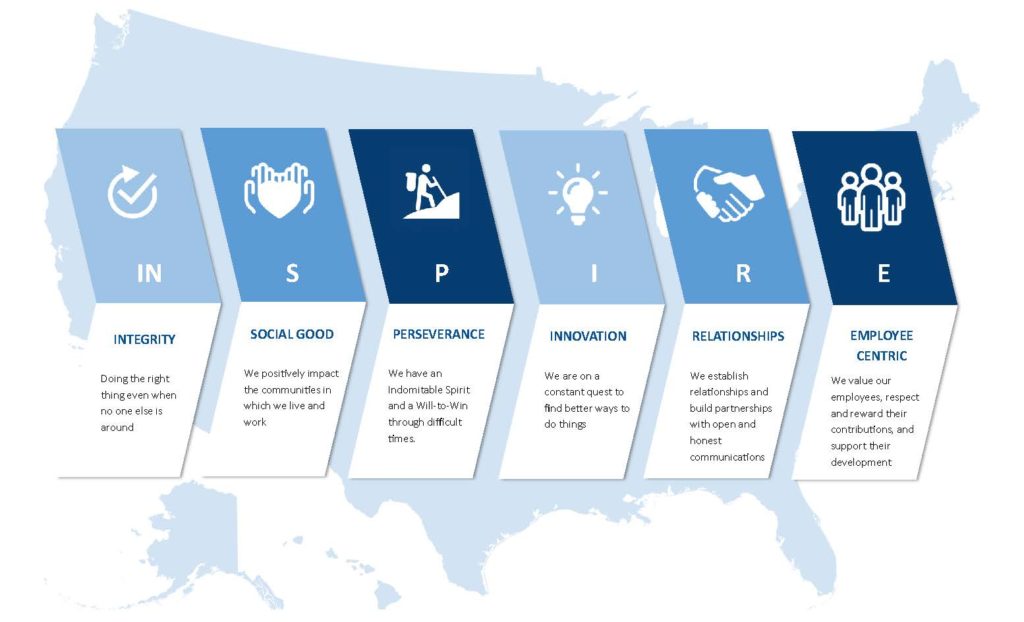 IN

INTEGRITY

Doing the right thing even when no one else is around

S

SOCIAL GOOD

We positively impact the communities in which we live and work

P

PERSEVERANCE

We have an Indomitable Spirit and a Will-to-Win through difficult times.

I

INNOVATION

We are on a constant quest to find better ways to do things

R

RELATIONSHIPS

We establish relationships and build partnerships with open and honest communications

E

EMPLOYEE CENTRIC

We value our employees, respect and reward their contributions, and support their development